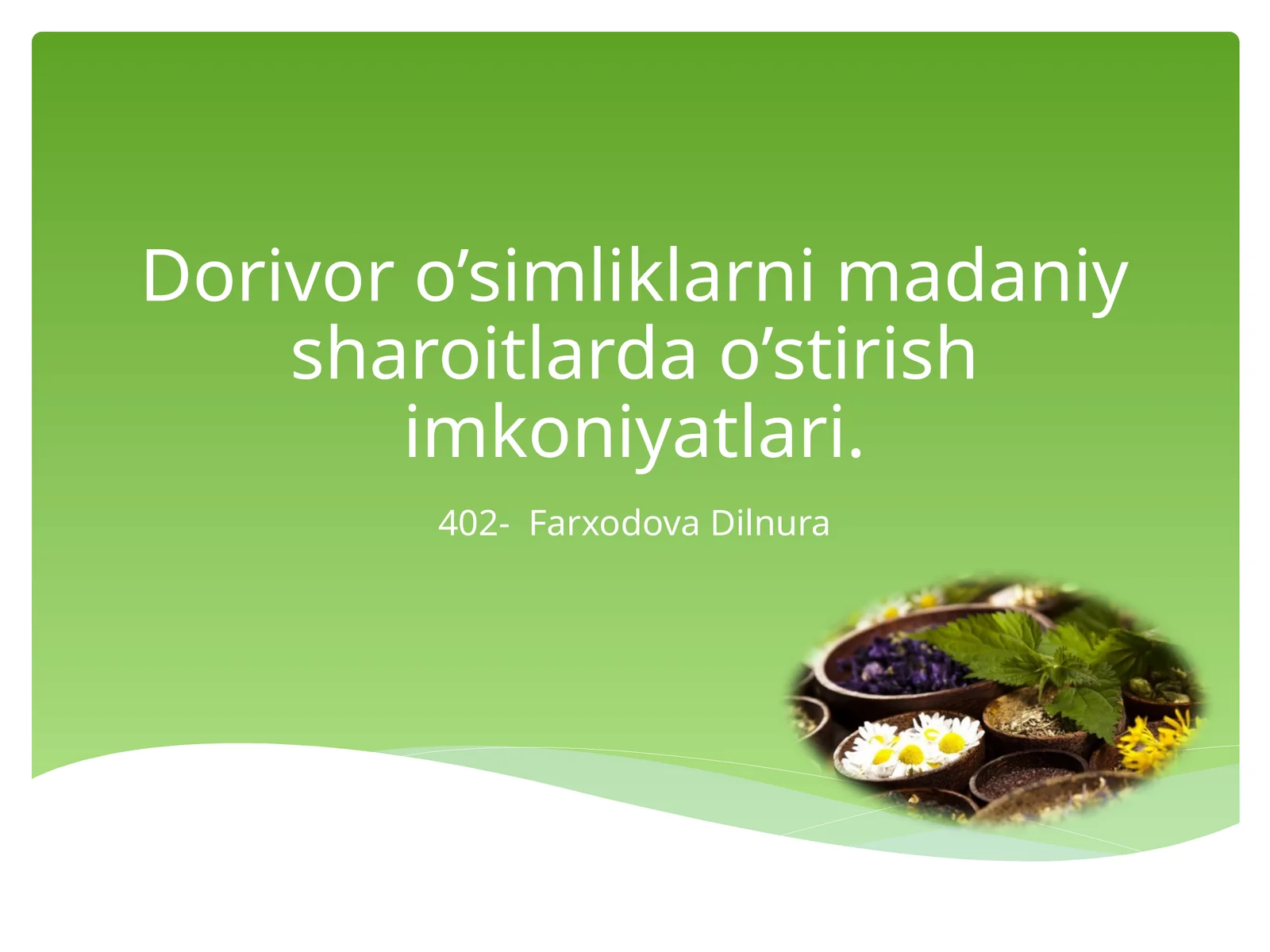 Dorivor o’simliklarni madaniy sharoitlarda o’stirish imkoniyatlari.

402- Farxodova Dilnura